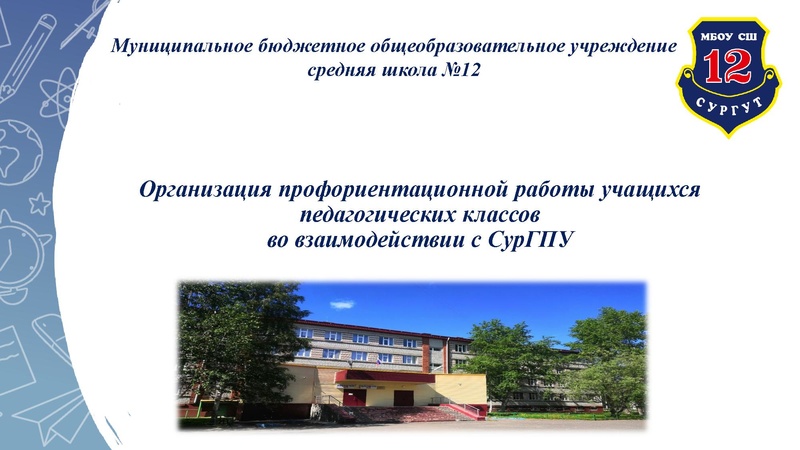 Муниципальное бюджетное общеобразовательное учреждение средняя школа №12

МБОУ СШ
12
СУРГУТ

Организация профориентационной работы учащихся педагогических классов во взаимодействии с СурГПУ